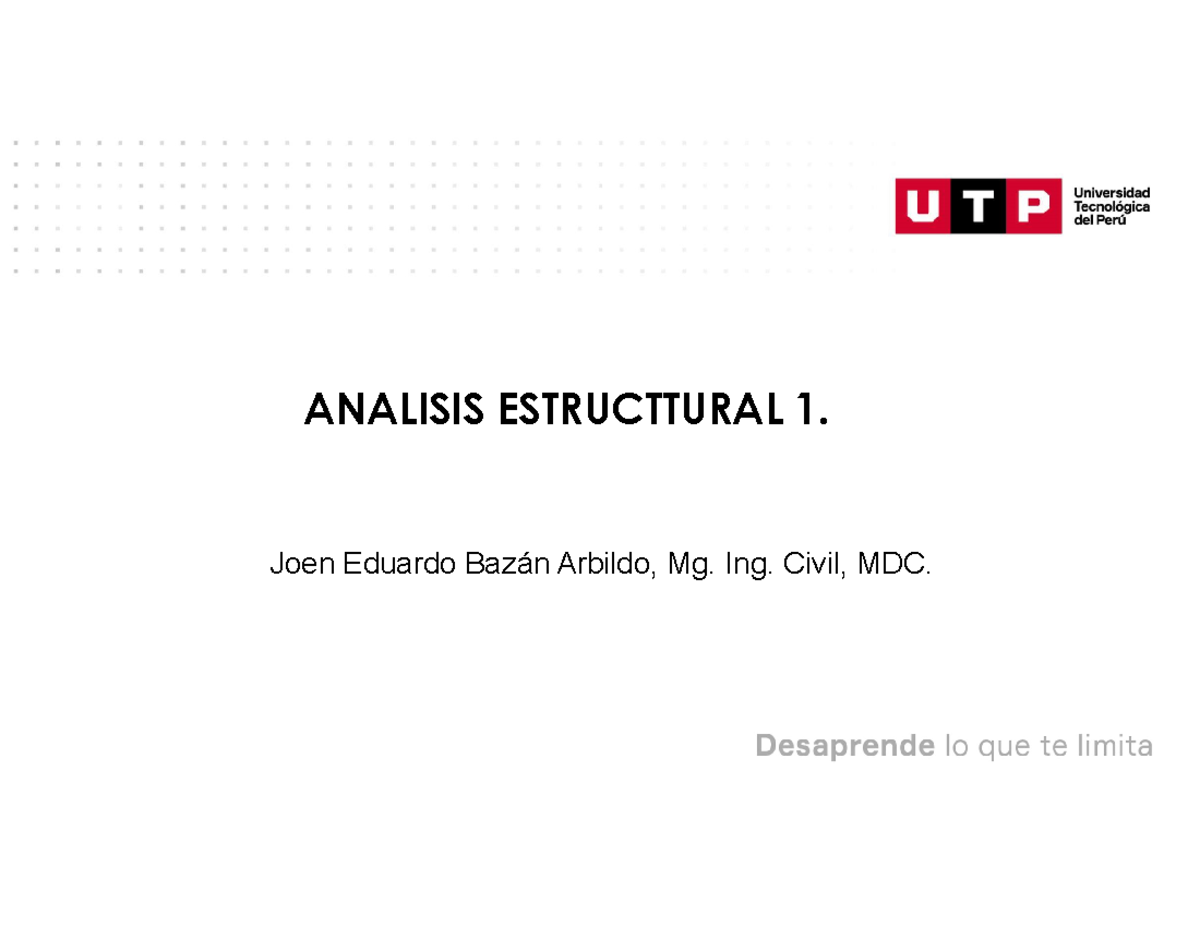 UTP Universidad Tecnológica del Perú

ANALISIS ESTRUCTTURAL 1.

Joen Eduardo Bazán Arbildo, Mg. Ing. Civil, MDC.

Desaprende lo que te limita